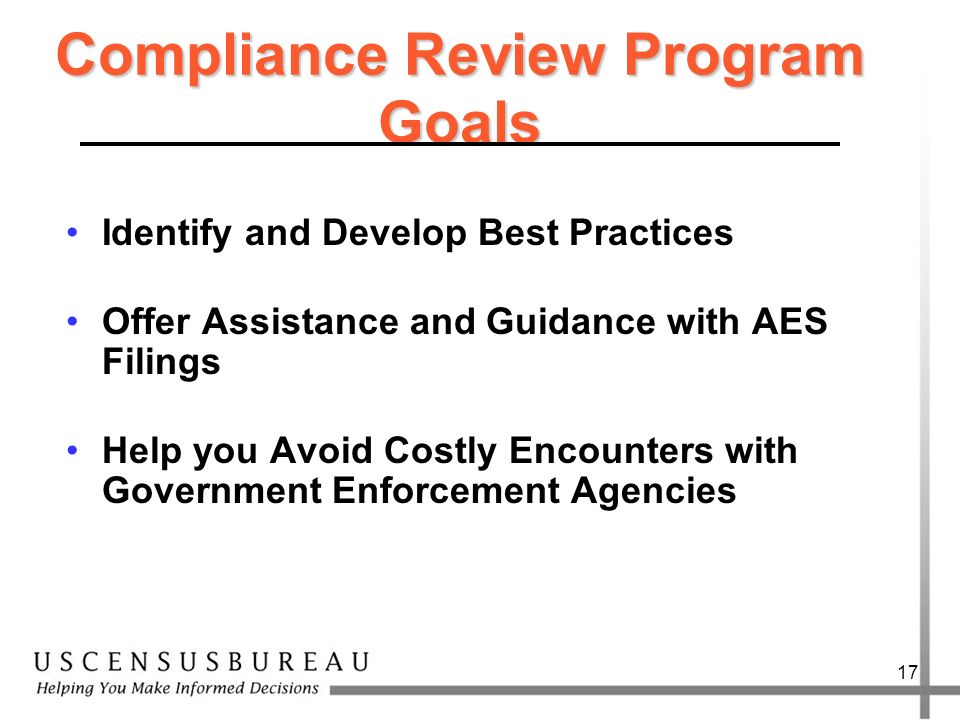 Compliance Review Program Goals

• Identify and Develop Best Practices

• Offer Assistance and Guidance with AES Filings

• Help you Avoid Costly Encounters with Government Enforcement Agencies

USCENSUSBUREAU
Helping You Make Informed Decisions

17